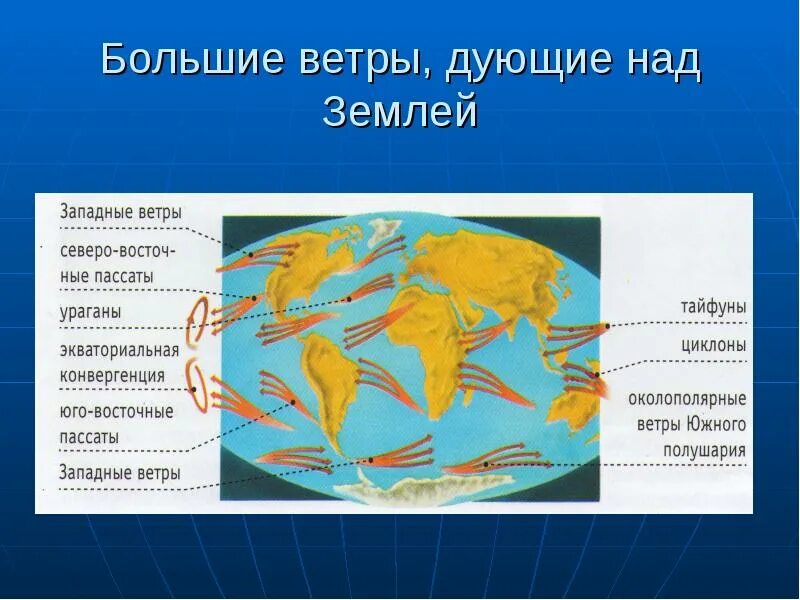 Большие ветры, дующие над Землей

Западные ветры

северо-восточные пассаты

ураганы

экваториальная конвергенция

юго-восточные пассаты

Западные ветры

тайфуны

циклоны

околополярные ветры Южного полушария